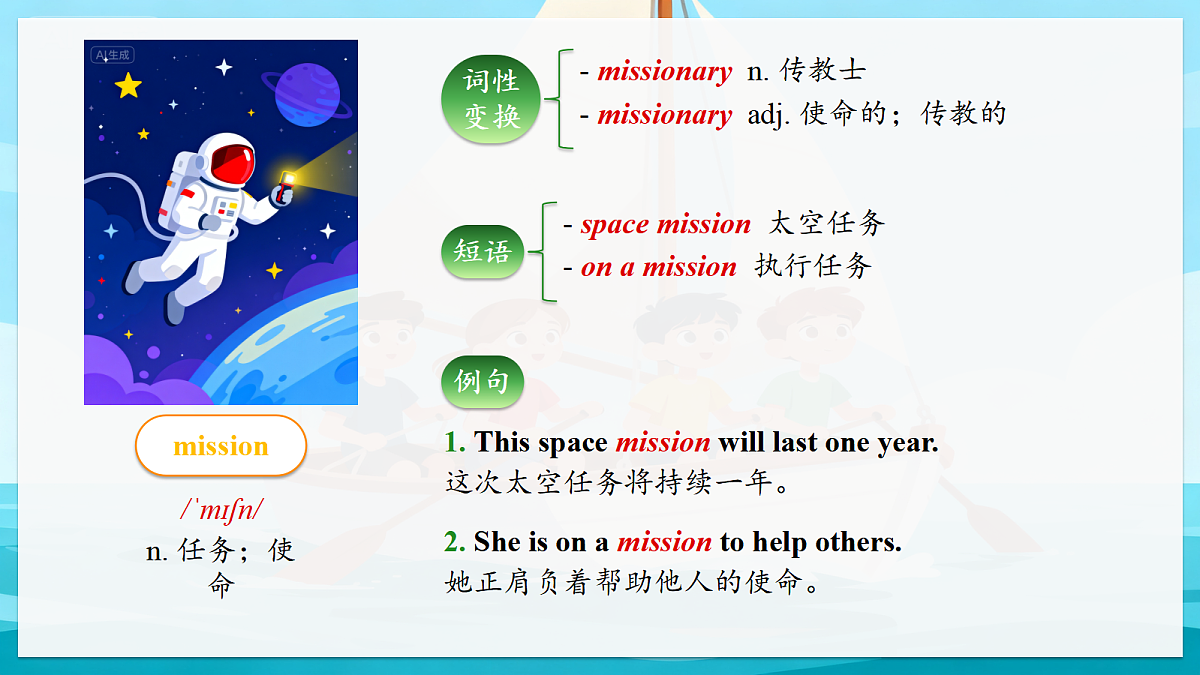 AI生成

mission

/ˈmɪʃn/

n. 任务；使命

词性变换

- missionary n. 传教士
- missionary adj. 使命的；传教的

短语

- space mission 太空任务
- on a mission 执行任务

例句

1. This space mission will last one year.
这次太空任务将持续一年。

2. She is on a mission to help others.
她正肩负着帮助他人的使命。